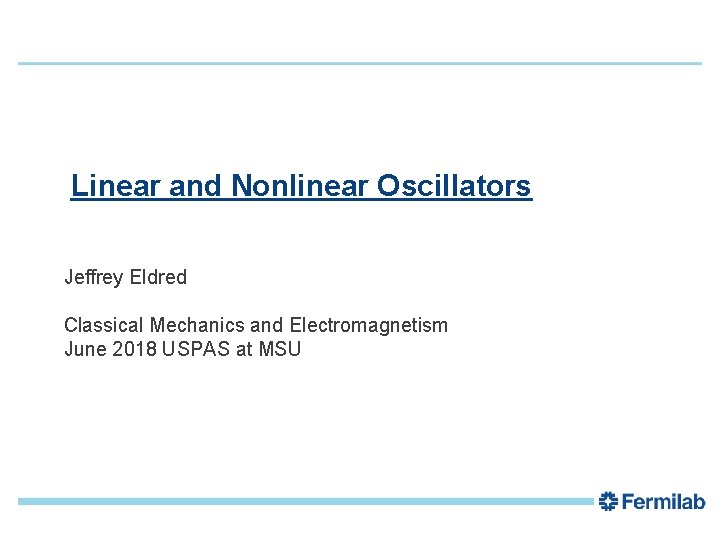 Linear and Nonlinear Oscillators

Jeffrey Eldred

Classical Mechanics and Electromagnetism
June 2018 USPAS at MSU

Fermilab